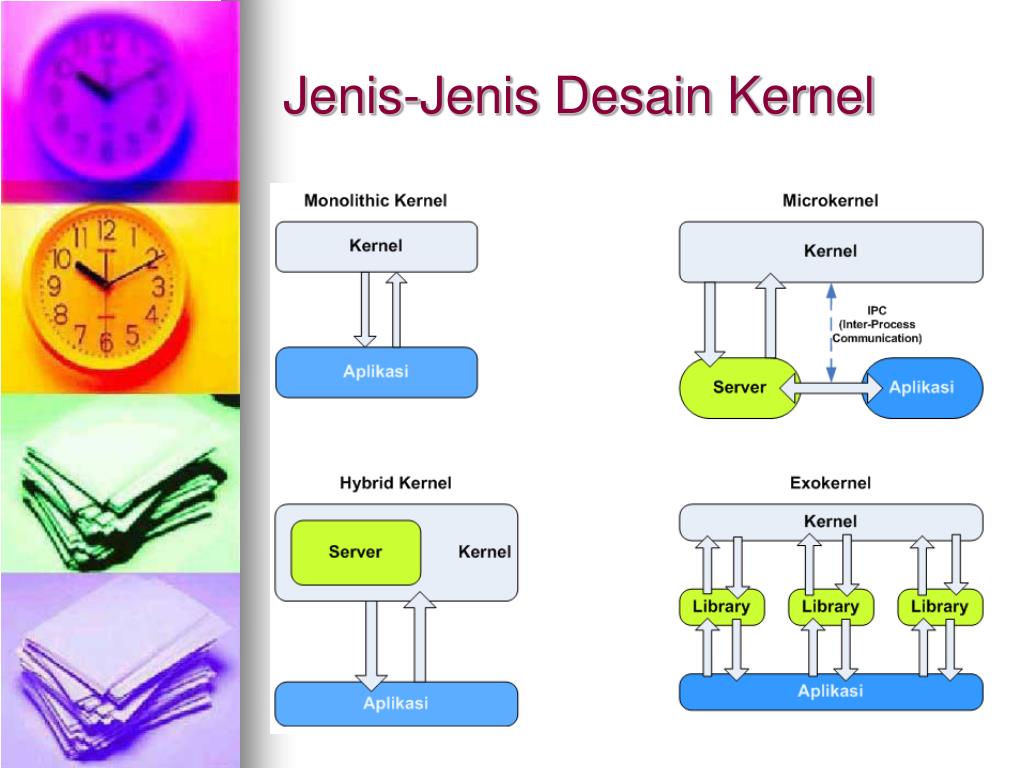 Jenis-Jenis Desain Kernel

Monolithic Kernel

Kernel

Aplikasi

Microkernel

Kernel

IPC (Inter-Process Communication)

Server

Aplikasi

Hybrid Kernel

Server

Kernel

Aplikasi

Exokernel

Kernel

Library

Library

Library

Aplikasi